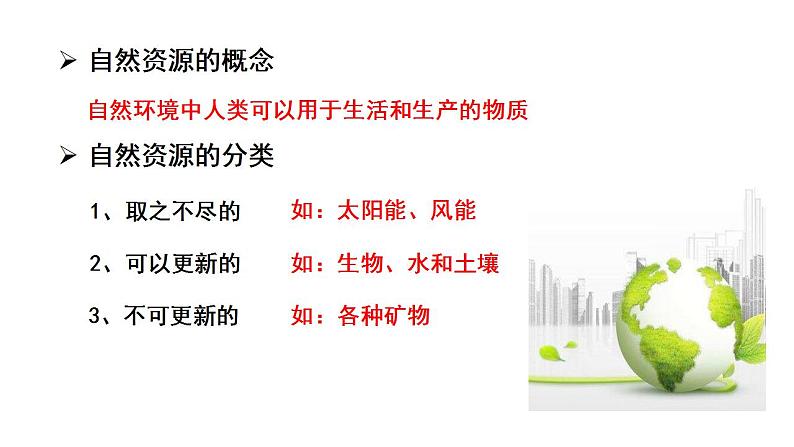 ➢ 自然资源的概念

自然环境中人类可以用于生活和生产的物质

➢ 自然资源的分类

1、取之不尽的　　如：太阳能、风能

2、可以更新的　　如：生物、水和土壤

3、不可更新的　　如：各种矿物